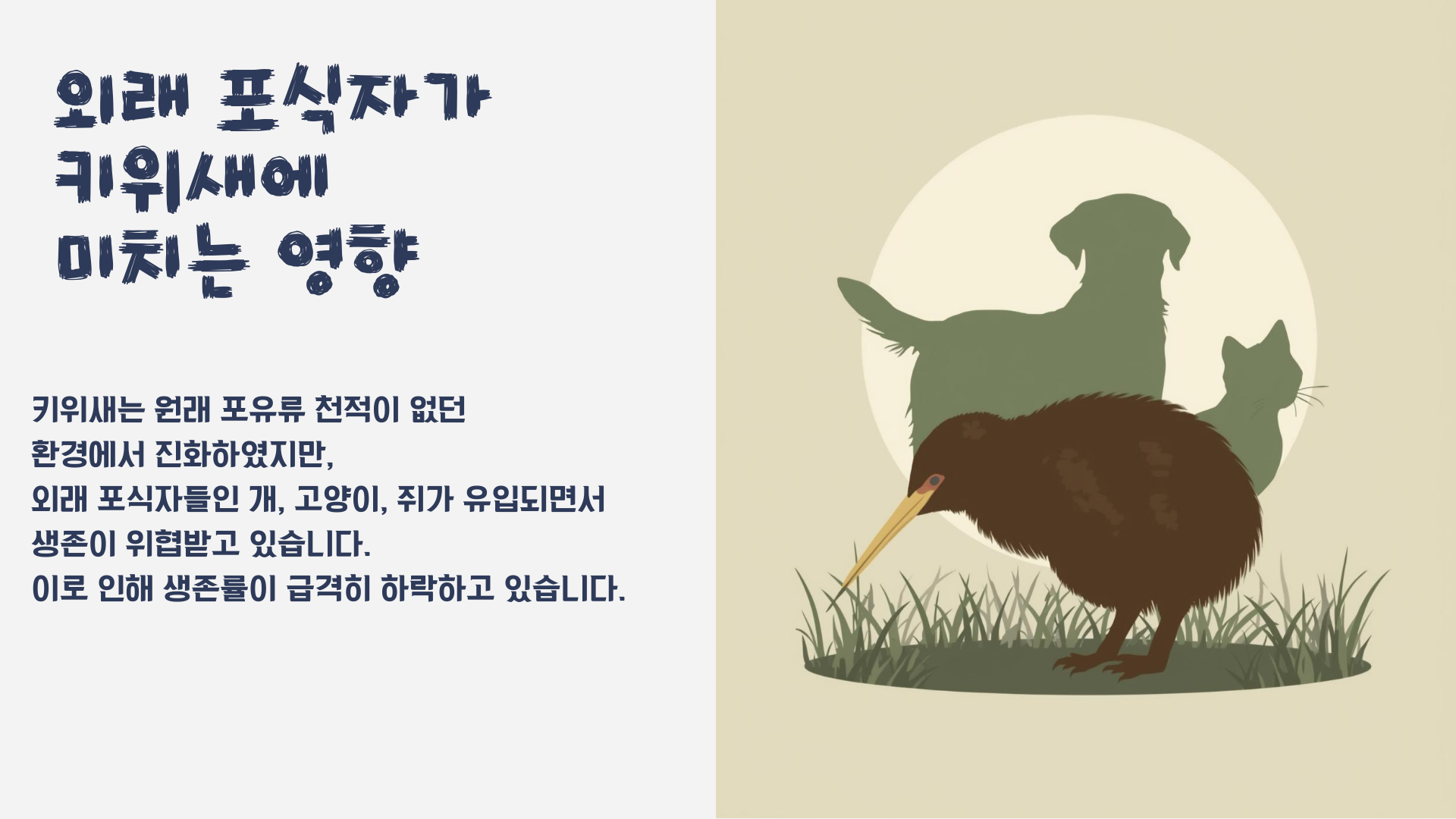 외래 포식자가 키위새에 미치는 영향

키위새는 원래 포유류 천적이 없던 환경에서 진화하였지만, 외래 포식자들인 개, 고양이, 쥐가 유입되면서 생존이 위협받고 있습니다. 이로 인해 생존률이 급격히 하락하고 있습니다.